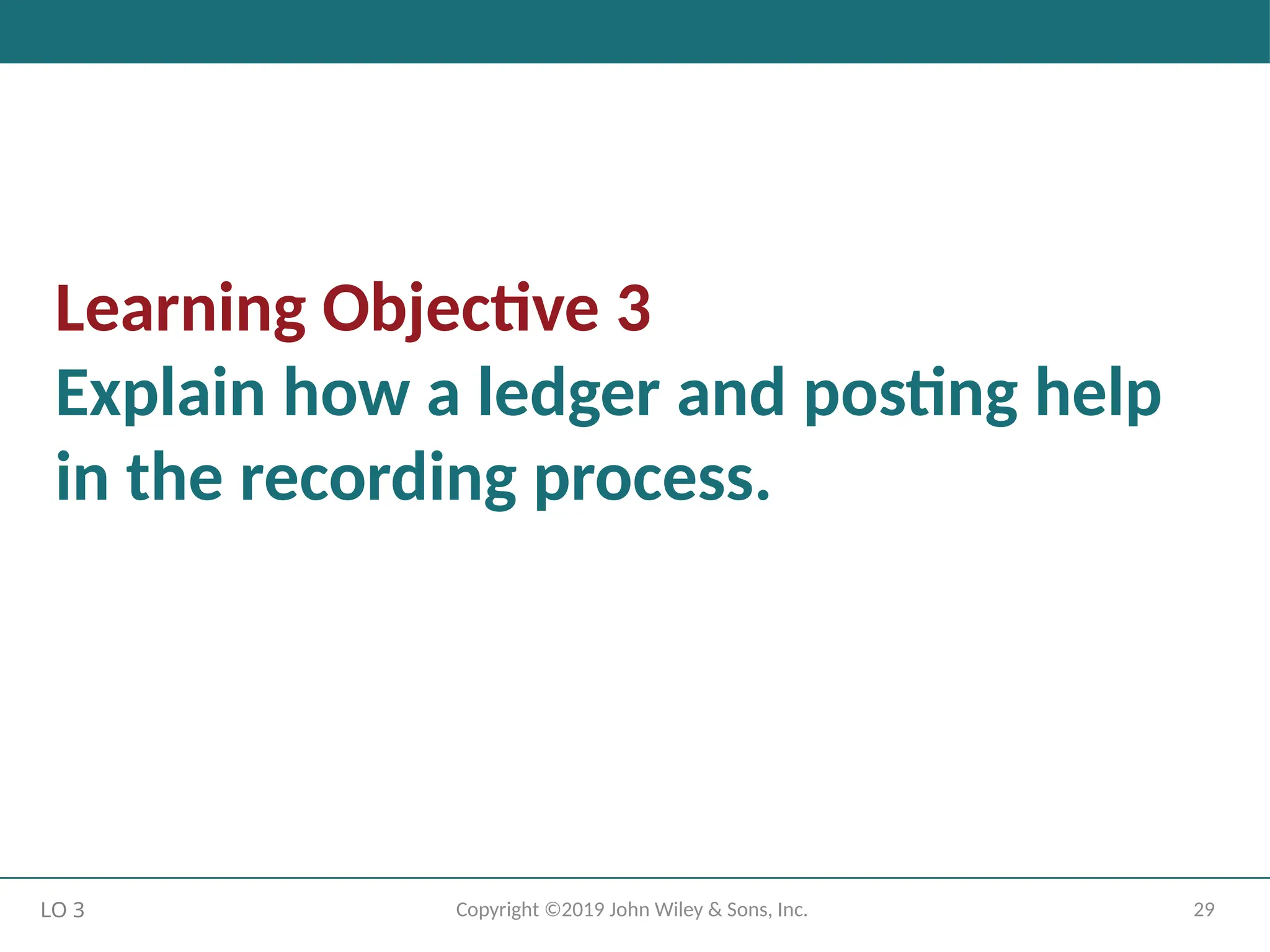 Learning Objective 3
Explain how a ledger and posting help in the recording process.

LO 3

Copyright ©2019 John Wiley & Sons, Inc.

29